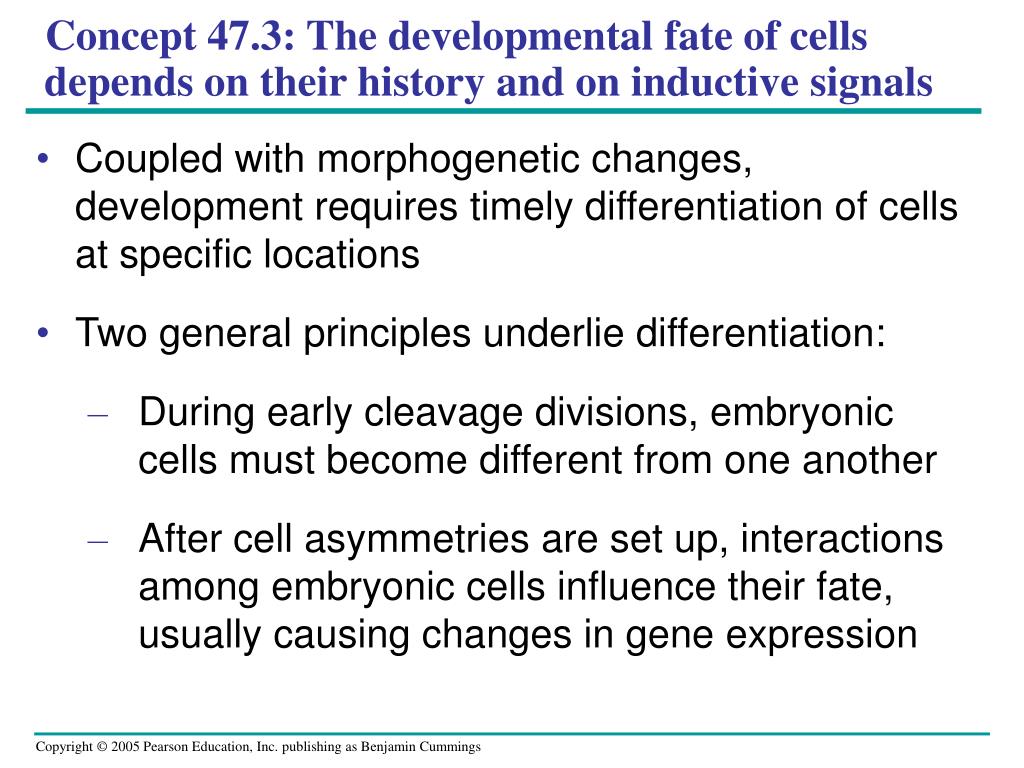 Concept 47.3: The developmental fate of cells depends on their history and on inductive signals

• Coupled with morphogenetic changes, development requires timely differentiation of cells at specific locations

• Two general principles underlie differentiation:

– During early cleavage divisions, embryonic cells must become different from one another

– After cell asymmetries are set up, interactions among embryonic cells influence their fate, usually causing changes in gene expression

Copyright © 2005 Pearson Education, Inc. publishing as Benjamin Cummings